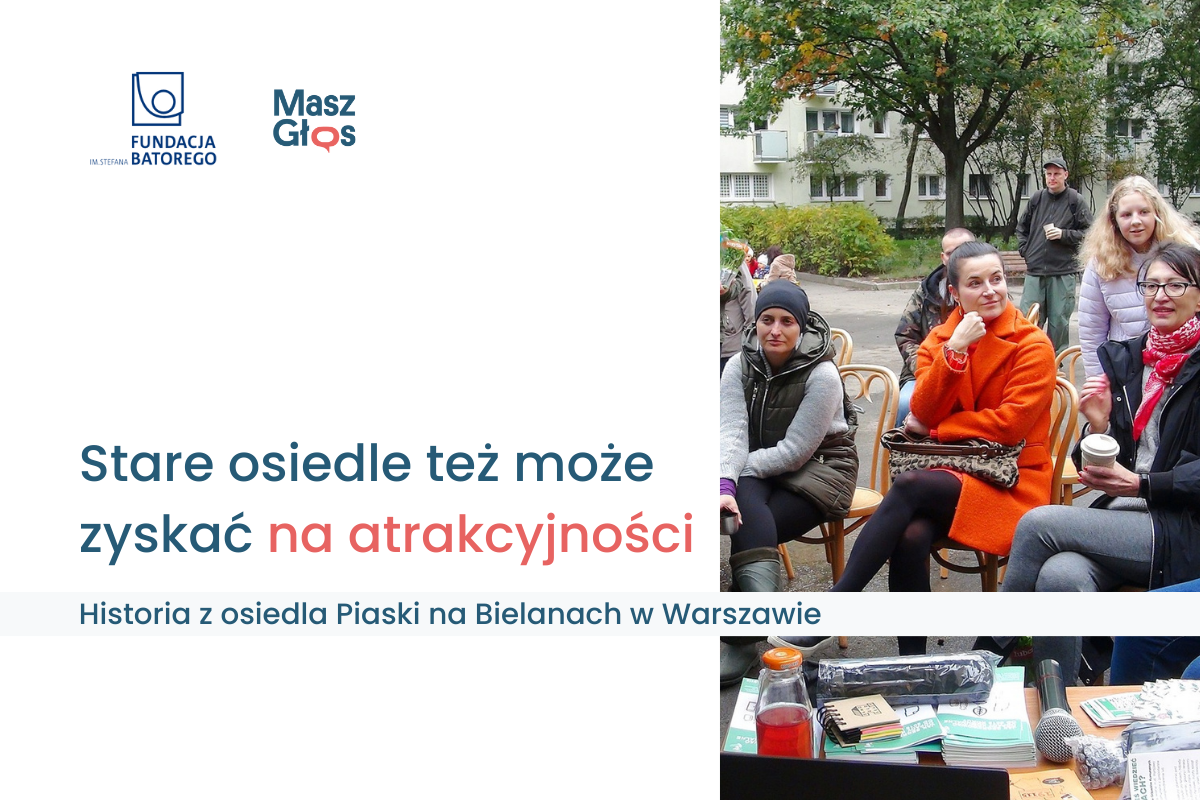 FUNDACJA IM. STEFANA BATOREGO

Masz Głos

Stare osiedle też może zyskać na atrakcyjności

Historia z osiedla Piaski na Bielanach w Warszawie